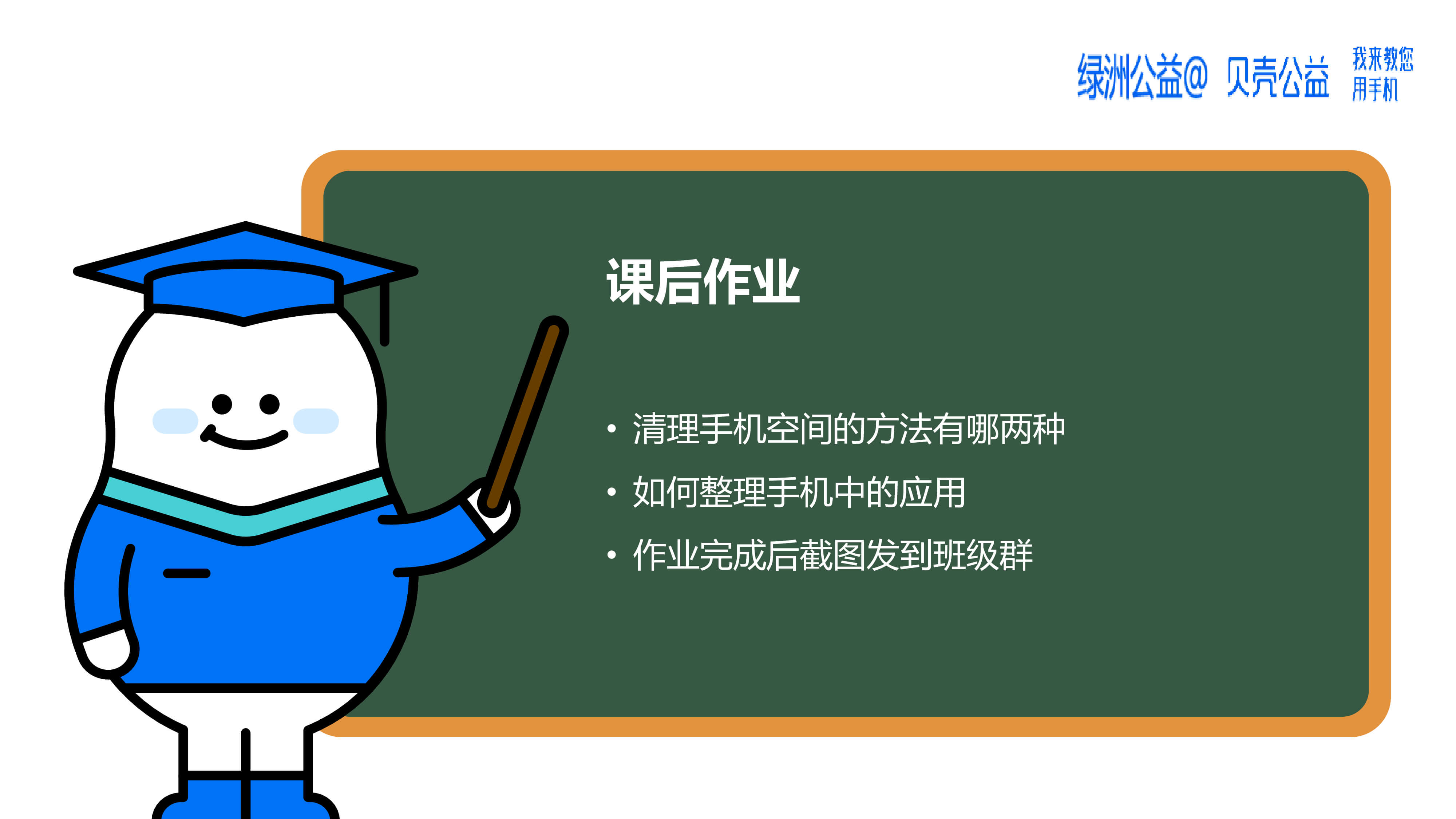 绿洲公益@ 贝壳公益 我来教您用手机

课后作业

• 清理手机空间的方法有哪两种
• 如何整理手机中的应用
• 作业完成后截图发到班级群